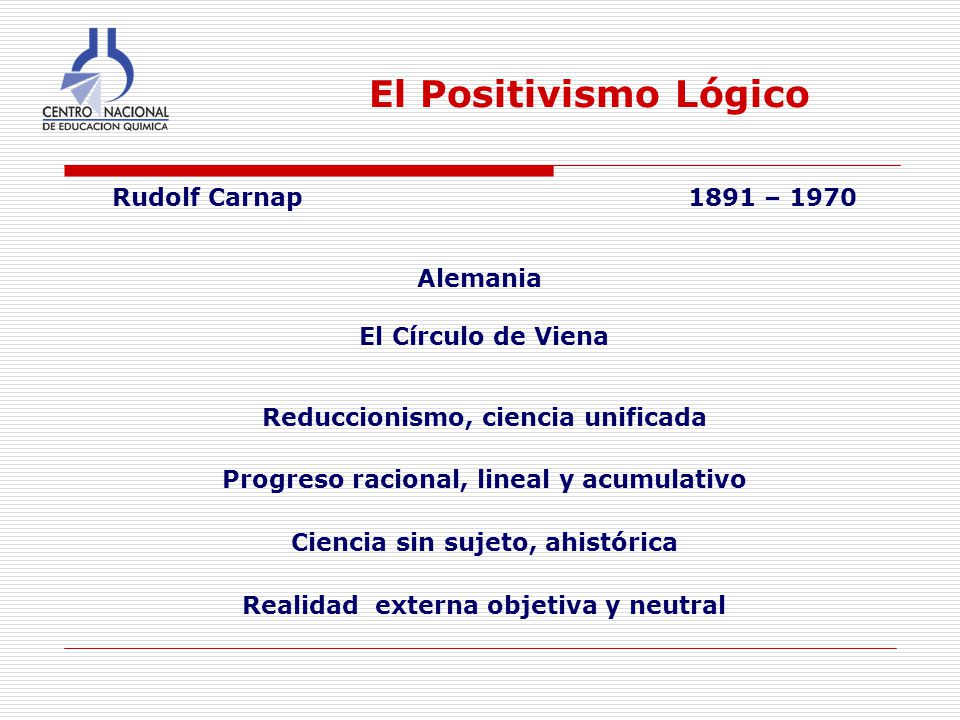 CENTRO NACIONAL
DE EDUCACION QUIMICA

El Positivismo Lógico

Rudolf Carnap 1891 – 1970

Alemania

El Círculo de Viena

Reduccionismo, ciencia unificada

Progreso racional, lineal y acumulativo

Ciencia sin sujeto, ahistórica

Realidad externa objetiva y neutral